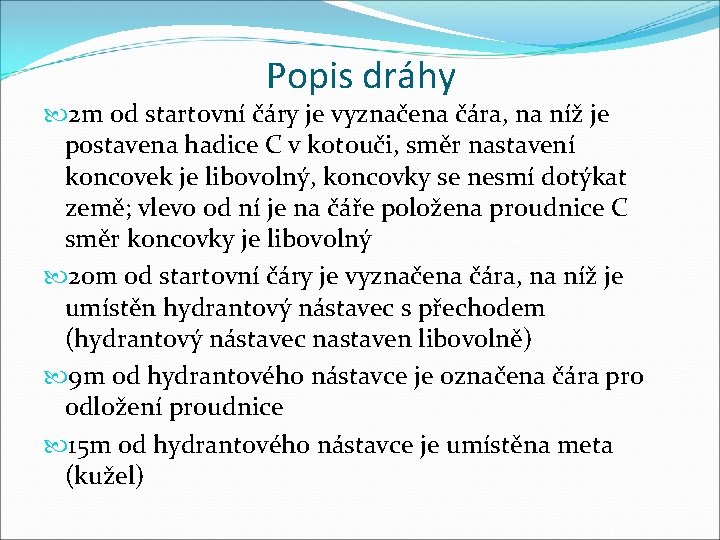 Popis dráhy

2m od startovní čáry je vyznačena čára, na níž je postavena hadice C v kotouči, směr nastavení koncovek je libovolný, koncovky se nesmí dotýkat země; vlevo od ní je na čáře položena proudnice C směr koncovky je libovolný

20m od startovní čáry je vyznačena čára, na níž je umístěn hydrantový nástavec s přechodem (hydrantový nástavec nastaven libovolně)

9m od hydrantového nástavce je označena čára pro odložení proudnice

15m od hydrantového nástavce je umístěna meta (kužel)